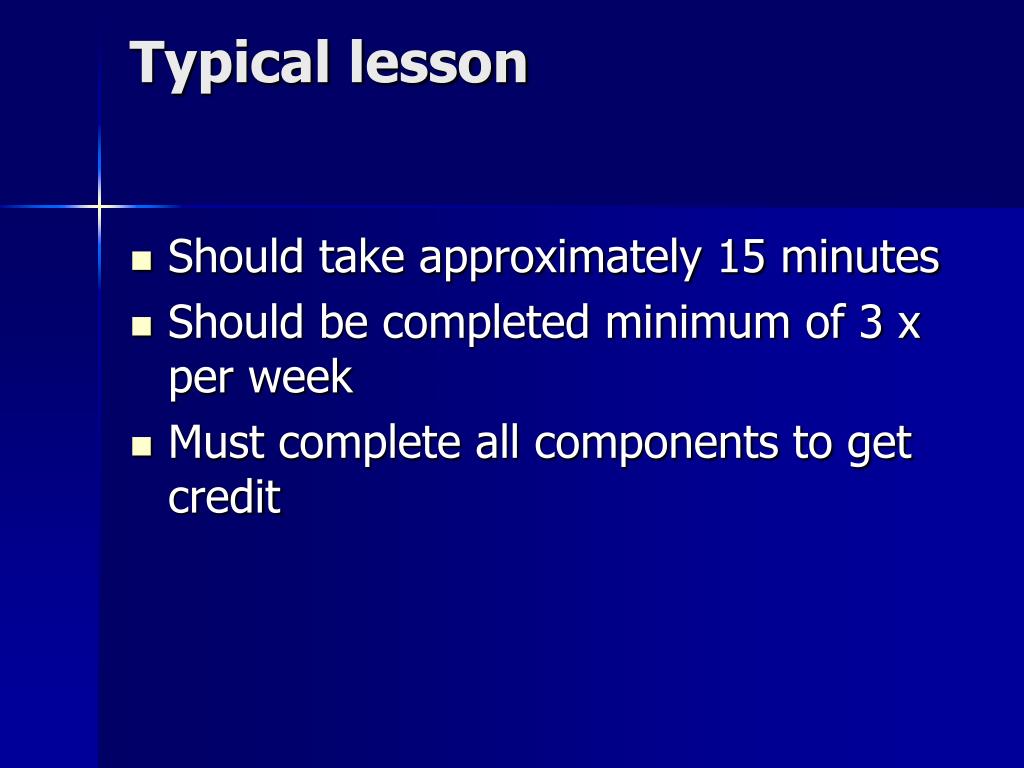 Typical lesson

- Should take approximately 15 minutes
- Should be completed minimum of 3 x per week
- Must complete all components to get credit